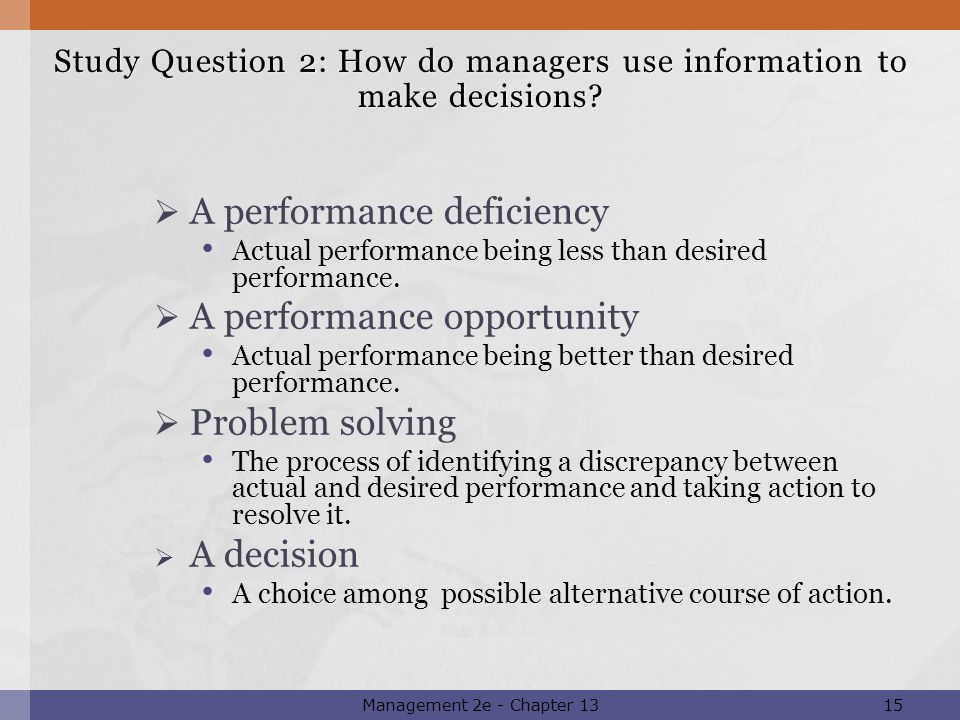 Study Question 2: How do managers use information to make decisions?

➢ A performance deficiency
• Actual performance being less than desired performance.
➢ A performance opportunity
• Actual performance being better than desired performance.
➢ Problem solving
• The process of identifying a discrepancy between actual and desired performance and taking action to resolve it.
➢ A decision
• A choice among possible alternative course of action.

Management 2e - Chapter 13
15